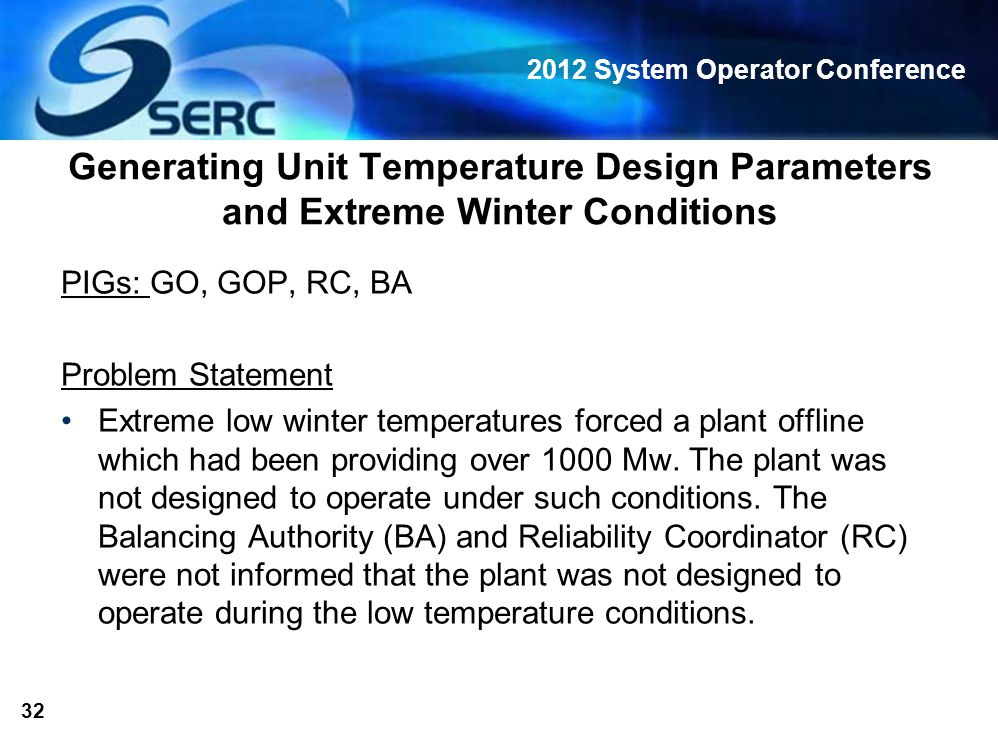 SERC

2012 System Operator Conference

Generating Unit Temperature Design Parameters and Extreme Winter Conditions

PIGs: GO, GOP, RC, BA

Problem Statement

• Extreme low winter temperatures forced a plant offline which had been providing over 1000 Mw. The plant was not designed to operate under such conditions. The Balancing Authority (BA) and Reliability Coordinator (RC) were not informed that the plant was not designed to operate during the low temperature conditions.

32